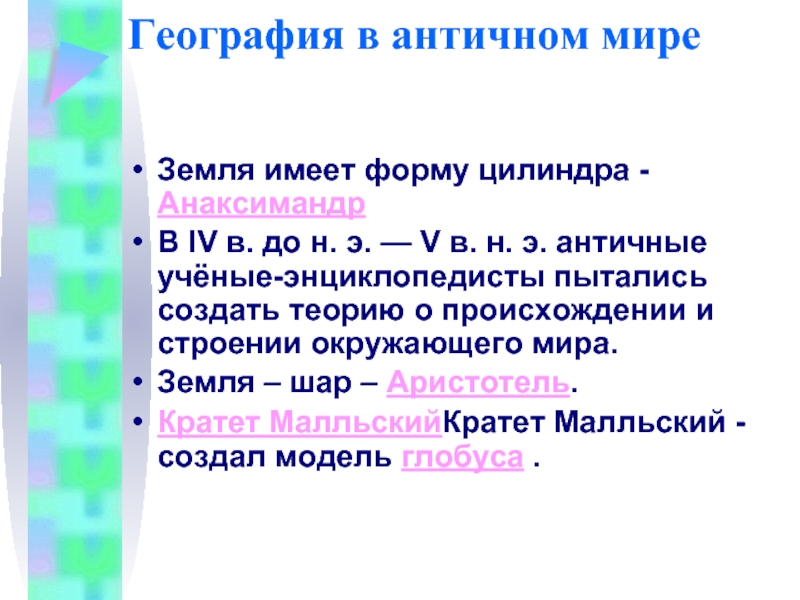 География в античном мире

• Земля имеет форму цилиндра - Анаксимандр
• В IV в. до н. э. — V в. н. э. античные учёные-энциклопедисты пытались создать теорию о происхождении и строении окружающего мира.
• Земля – шар – Аристотель.
• Кратет МалльскийКратет Малльский - создал модель глобуса .